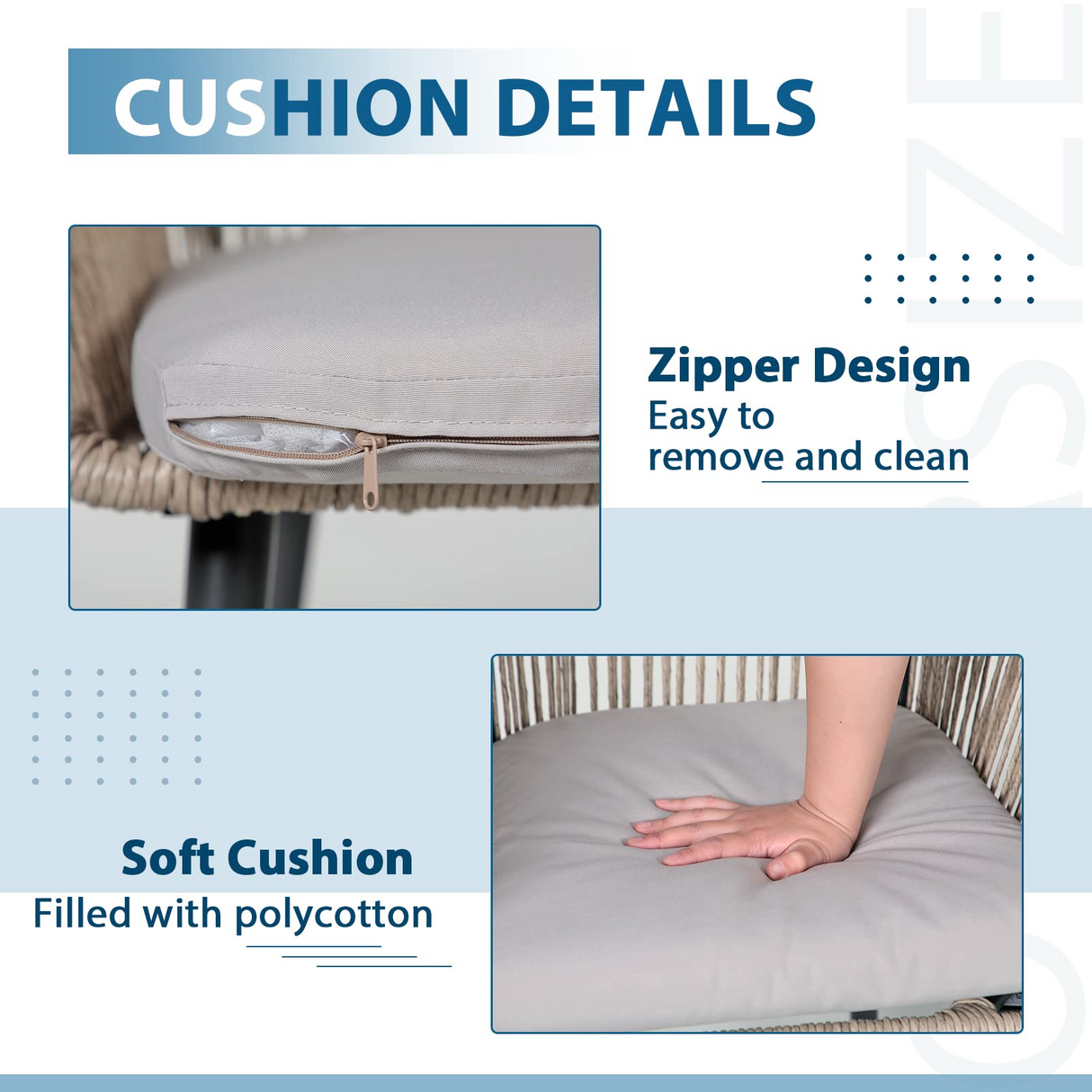 CUSHION DETAILS

Zipper Design
Easy to
remove and clean

Soft Cushion
Filled with polycotton

SIZE